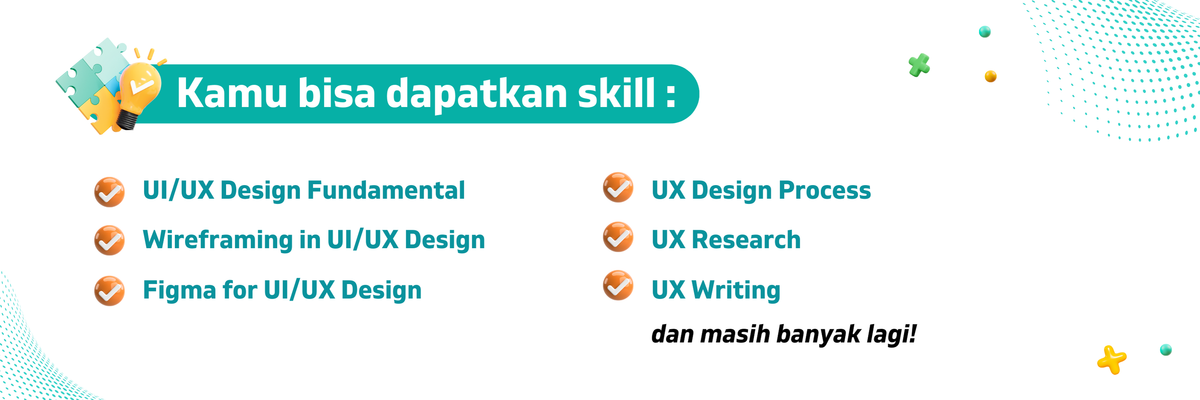 Kamu bisa dapatkan skill :

UI/UX Design Fundamental
Wireframing in UI/UX Design
Figma for UI/UX Design

UX Design Process
UX Research
UX Writing

dan masih banyak lagi!